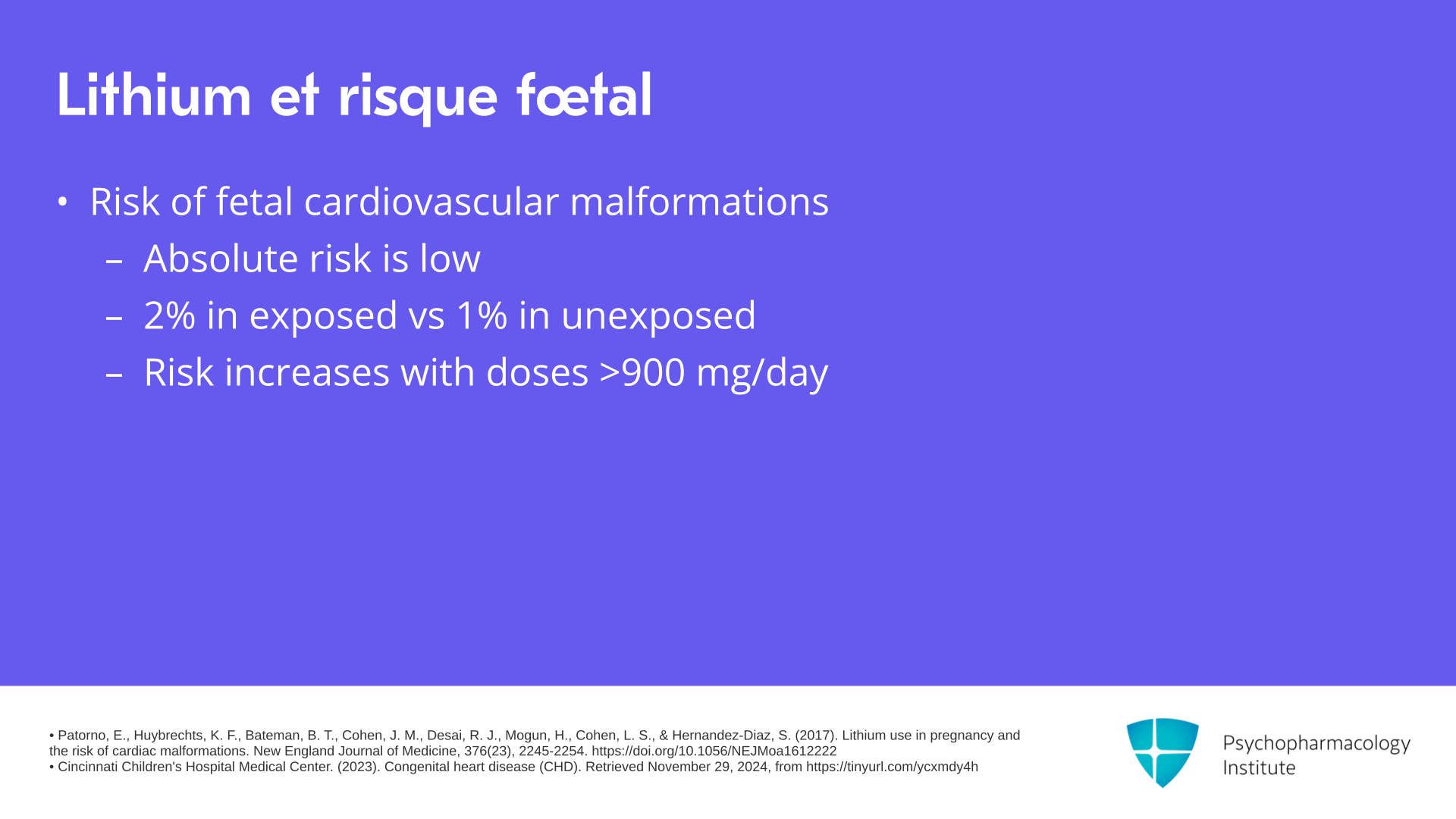 Lithium et risque fœtal

• Risk of fetal cardiovascular malformations
– Absolute risk is low
– 2% in exposed vs 1% in unexposed
– Risk increases with doses >900 mg/day

• Patorno, E., Huybrechts, K. F., Bateman, B. T., Cohen, J. M., Desai, R. J., Mogun, H., Cohen, L. S., & Hernandez-Diaz, S. (2017). Lithium use in pregnancy and the risk of cardiac malformations. New England Journal of Medicine, 376(23), 2245-2254. https://doi.org/10.1056/NEJMoa1612222
• Cincinnati Children's Hospital Medical Center. (2023). Congenital heart disease (CHD). Retrieved November 29, 2024, from https://tinyurl.com/ycxmdy4h

Psychopharmacology Institute